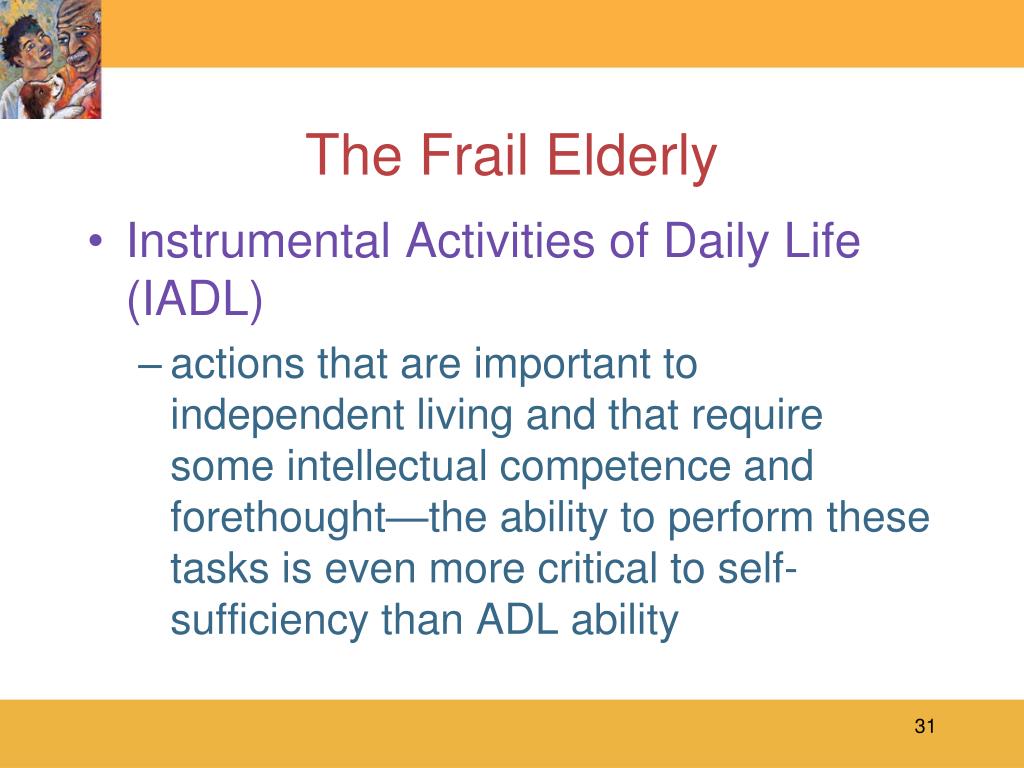 The Frail Elderly

• Instrumental Activities of Daily Life (IADL)

– actions that are important to independent living and that require some intellectual competence and forethought—the ability to perform these tasks is even more critical to self-sufficiency than ADL ability

31